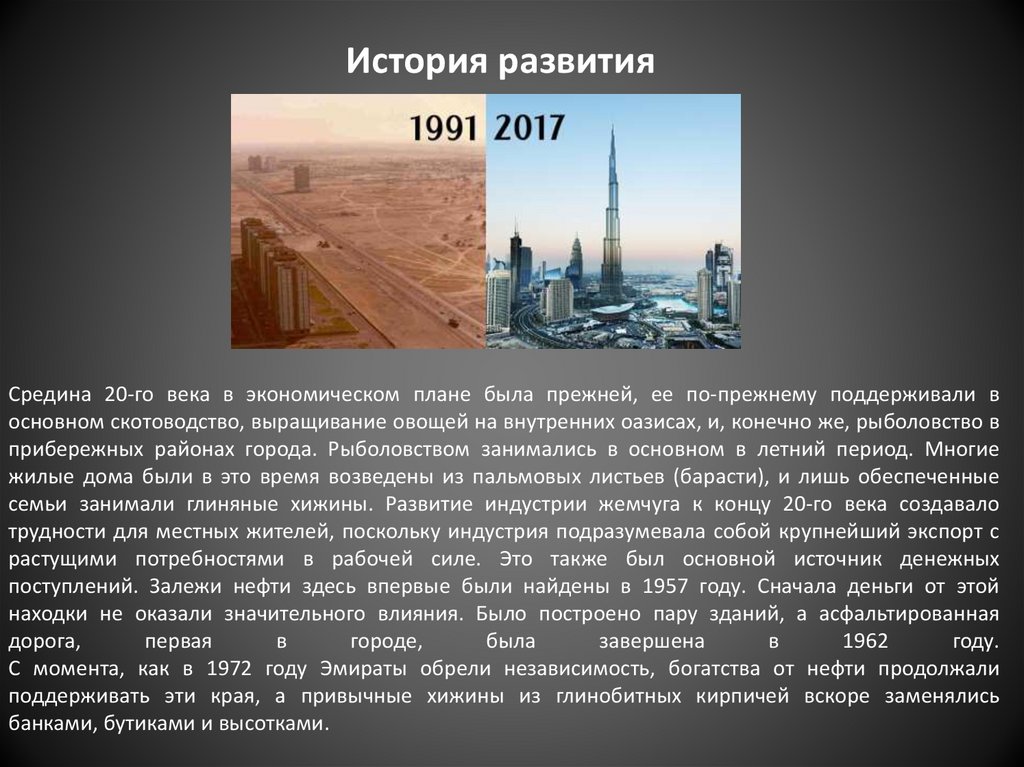 История развития

1991 2017

Средина 20-го века в экономическом плане была прежней, ее по-прежнему поддерживали в основном скотоводство, выращивание овощей на внутренних оазисах, и, конечно же, рыболовство в прибережных районах города. Рыболовством занимались в основном в летний период. Многие жилые дома были в это время возведены из пальмовых листьев (барасти), и лишь обеспеченные семьи занимали глиняные хижины. Развитие индустрии жемчуга к концу 20-го века создавало трудности для местных жителей, поскольку индустрия подразумевала собой крупнейший экспорт с растущими потребностями в рабочей силе. Это также был основной источник денежных поступлений. Залежи нефти здесь впервые были найдены в 1957 году. Сначала деньги от этой находки не оказали значительного влияния. Было построено пару зданий, а асфальтированная дорога, первая в городе, была завершена в 1962 году.
С момента, как в 1972 году Эмираты обрели независимость, богатства от нефти продолжали поддерживать эти края, а привычные хижины из глинобитных кирпичей вскоре заменялись банками, бутиками и высотками.